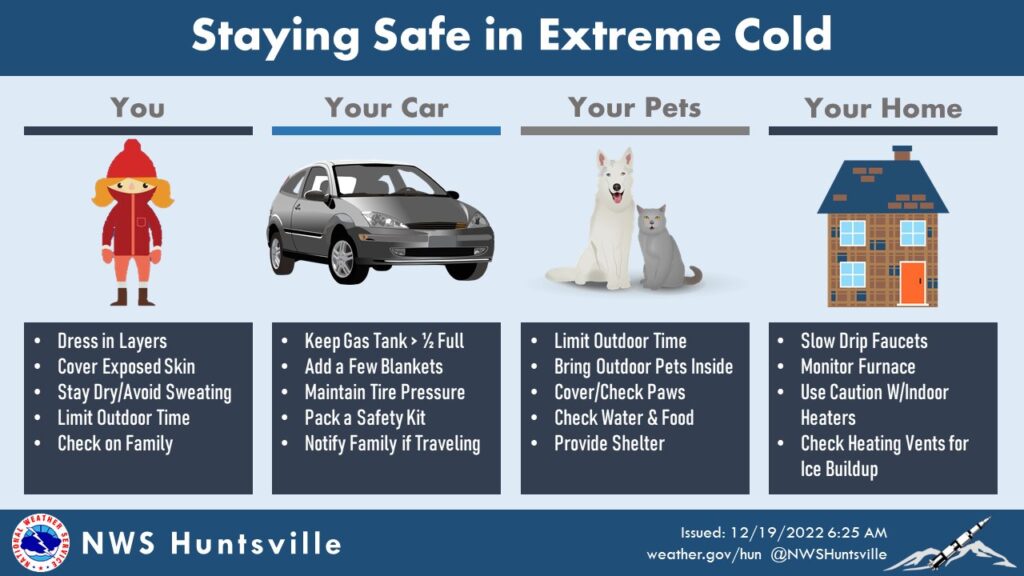 Staying Safe in Extreme Cold

You

- Dress in Layers
- Cover Exposed Skin
- Stay Dry/Avoid Sweating
- Limit Outdoor Time
- Check on Family

Your Car

- Keep Gas Tank > ½ Full
- Add a Few Blankets
- Maintain Tire Pressure
- Pack a Safety Kit
- Notify Family if Traveling

Your Pets

- Limit Outdoor Time
- Bring Outdoor Pets Inside
- Cover/Check Paws
- Check Water & Food
- Provide Shelter

Your Home

- Slow Drip Faucets
- Monitor Furnace
- Use Caution W/Indoor Heaters
- Check Heating Vents for Ice Buildup

NATIONAL WEATHER SERVICE

NWS Huntsville

Issued: 12/19/2022 6:25 AM
weather.gov/hun @NWSHuntsville